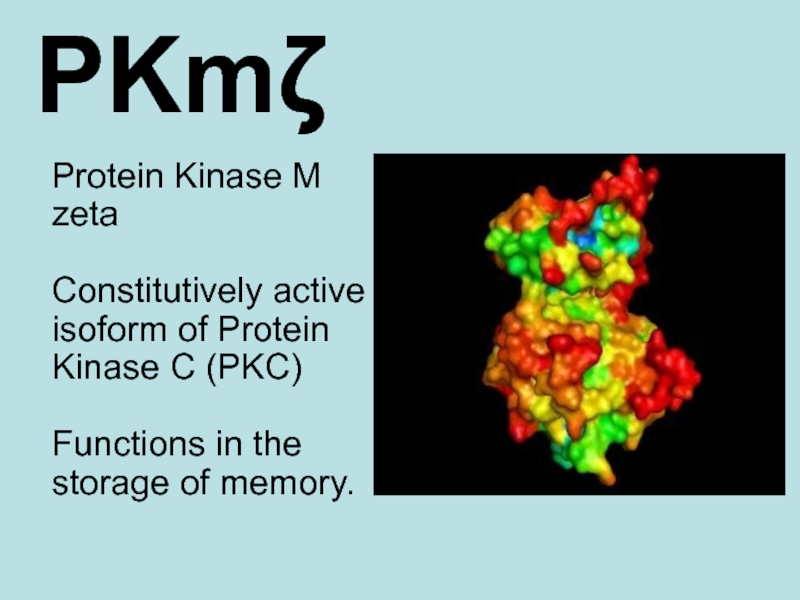 PKmζ

Protein Kinase M zeta

Constitutively active isoform of Protein Kinase C (PKC)

Functions in the storage of memory.